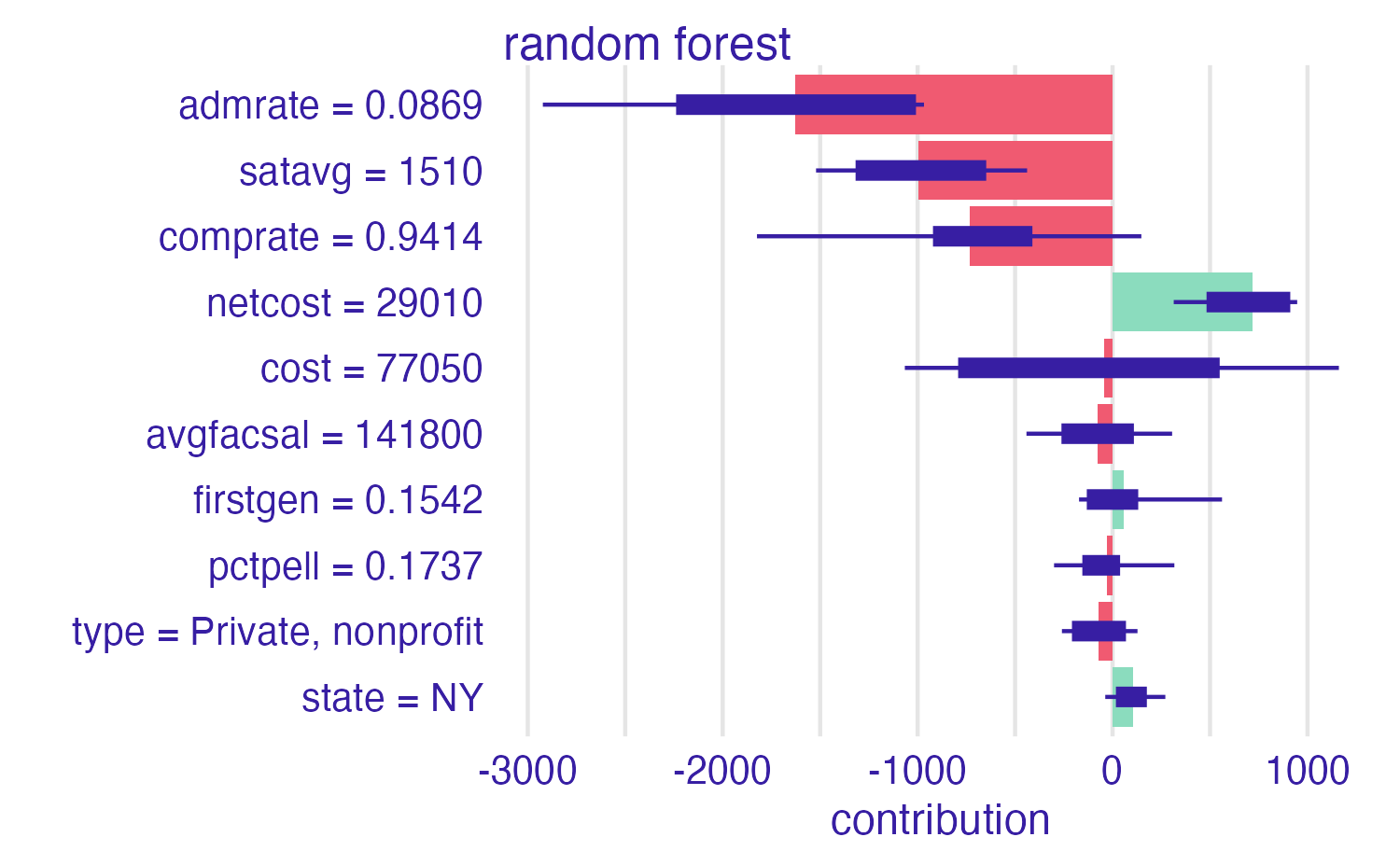 random forest

admrate = 0.0869
satavg = 1510
comprate = 0.9414
netcost = 29010
cost = 77050
avgfacsal = 141800
firstgen = 0.1542
pctpell = 0.1737
type = Private, nonprofit
state = NY

-3000
-2000
-1000
0
1000
contribution